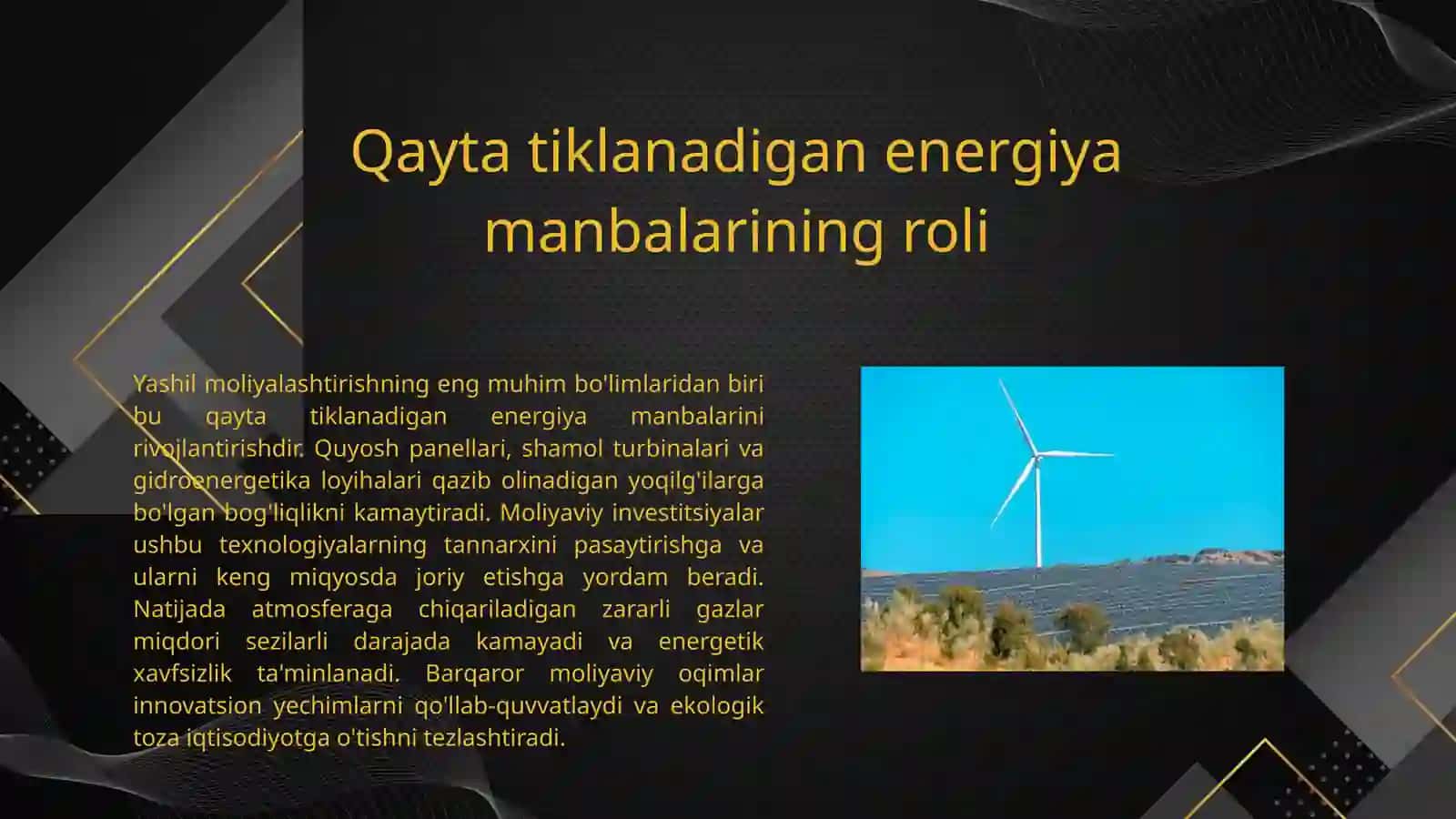 Qayta tiklanadigan energiya manbalarining roli

Yashil moliyalashtirishning eng muhim bo'limlaridan biri bu qayta tiklanadigan energiya manbalarini rivojlantirishdir. Quyosh panellari, shamol turbinalari va gidroenergetika loyihalari qazib olinadigan yoqilg'ilarga bo'lgan bog'liqlikni kamaytiradi. Moliyaviy investitsiyalar ushbu texnologiyalarning tannarxini pasaytirishga va ularni keng miqyosda joriy etishga yordam beradi. Natijada atmosferaga chiqariladigan zararli gazlar miqdori sezilarli darajada kamayadi va energetik xavfsizlik ta'minlanadi. Barqaror moliyaviy oqimlar innovatsion yechimlarni qo'llab-quvvatlaydi va ekologik toza iqtisodiyotga o'tishni tezlashtiradi.